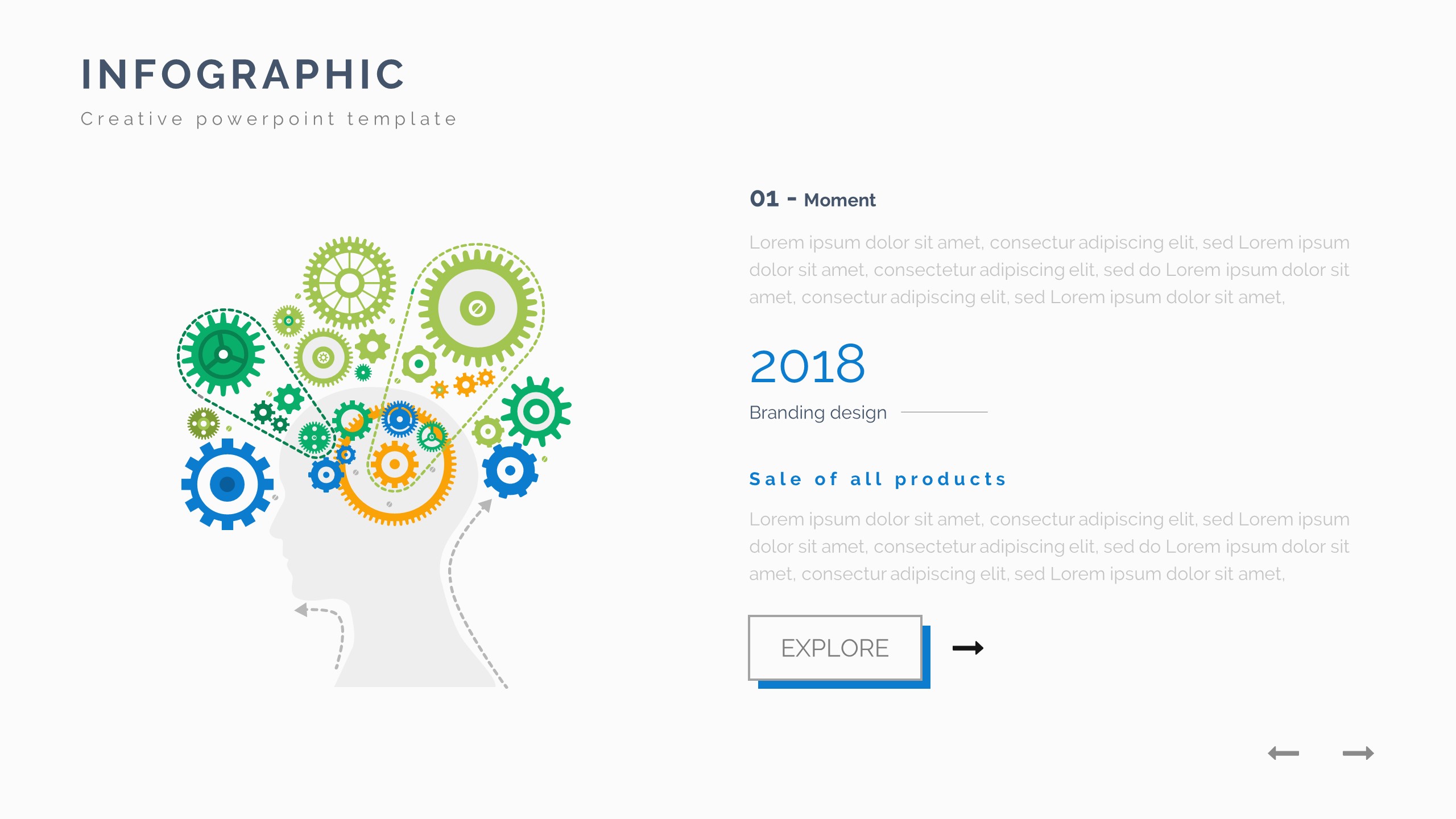 INFOGRAPHIC

Creative powerpoint template

01 - Moment

Lorem ipsum dolor sit amet, consectur adipiscing elit, sed Lorem ipsum dolor sit amet, consectetur adipiscing elit, sed do Lorem ipsum dolor sit amet, consectur adipiscing elit, sed Lorem ipsum dolor sit amet,

2018

Branding design

Sale of all products

Lorem ipsum dolor sit amet, consectur adipiscing elit, sed Lorem ipsum dolor sit amet, consectetur adipiscing elit, sed do Lorem ipsum dolor sit amet, consectur adipiscing elit, sed Lorem ipsum dolor sit amet,

EXPLORE